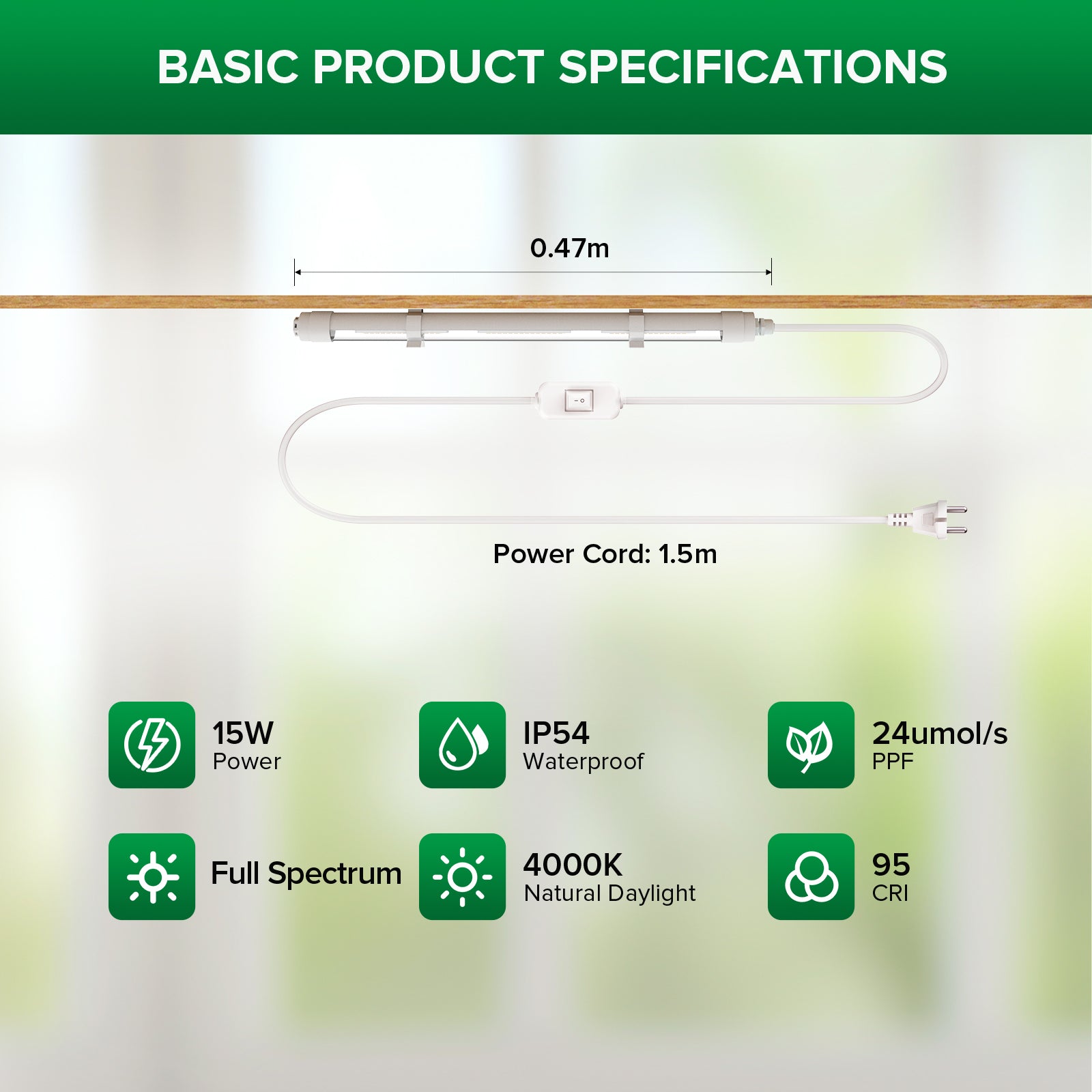 BASIC PRODUCT SPECIFICATIONS

0.47m

Power Cord: 1.5m

15W
Power

IP54
Waterproof

24umol/s
PPF

Full Spectrum

4000K
Natural Daylight

95
CRI